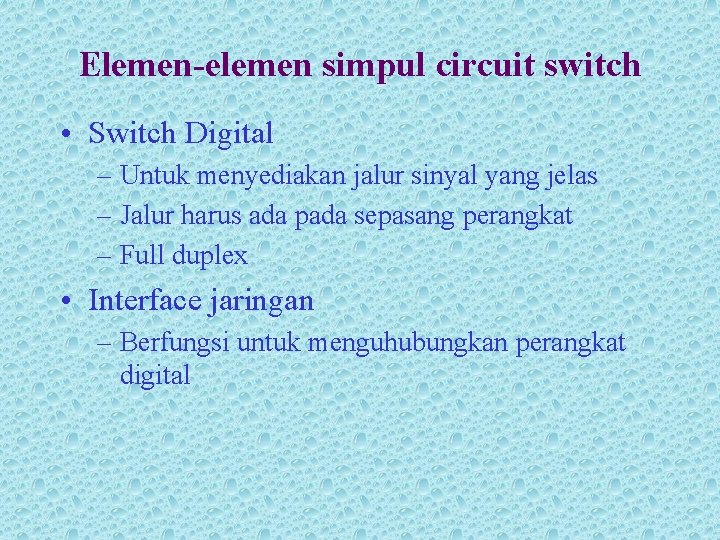 Elemen-elemen simpul circuit switch

• Switch Digital
– Untuk menyediakan jalur sinyal yang jelas
– Jalur harus ada pada sepasang perangkat
– Full duplex

• Interface jaringan
– Berfungsi untuk menguhubungkan perangkat digital